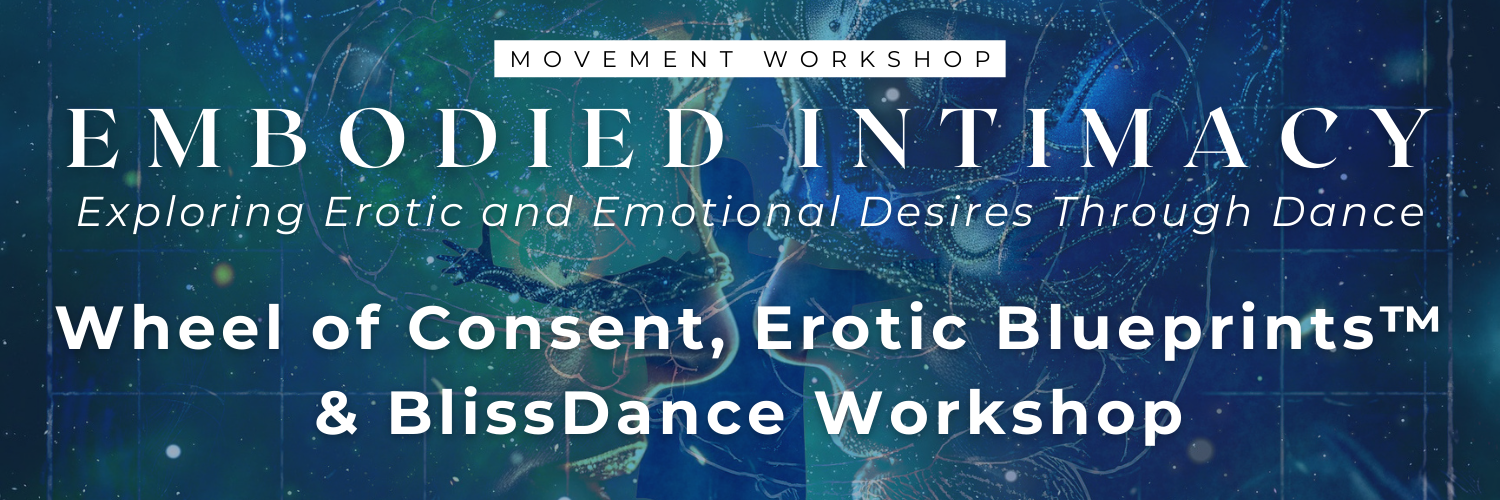 MOVEMENT WORKSHOP

EMBODIED INTIMACY

Exploring Erotic and Emotional Desires Through Dance

Wheel of Consent, Erotic Blueprints™ & BlissDance Workshop